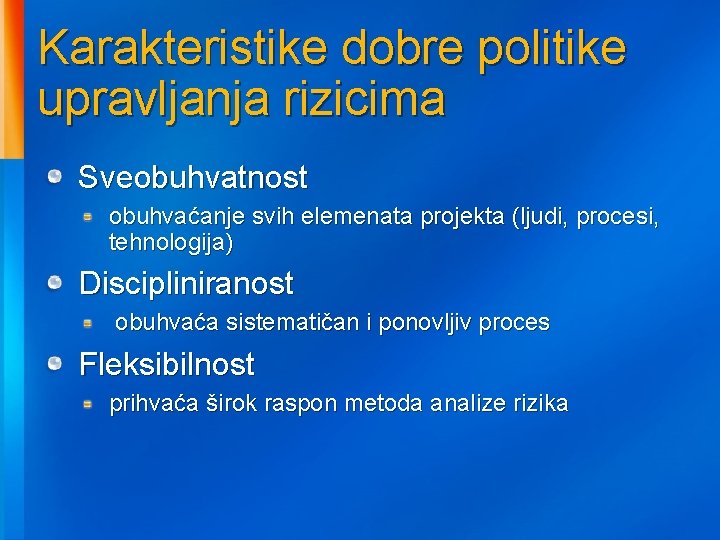 Karakteristike dobre politike upravljanja rizicima

Sveobuhvatnost

obuhvaćanje svih elemenata projekta (ljudi, procesi, tehnologija)

Discipliniranost

obuhvaća sistematičan i ponovljiv proces

Fleksibilnost

prihvaća širok raspon metoda analize rizika